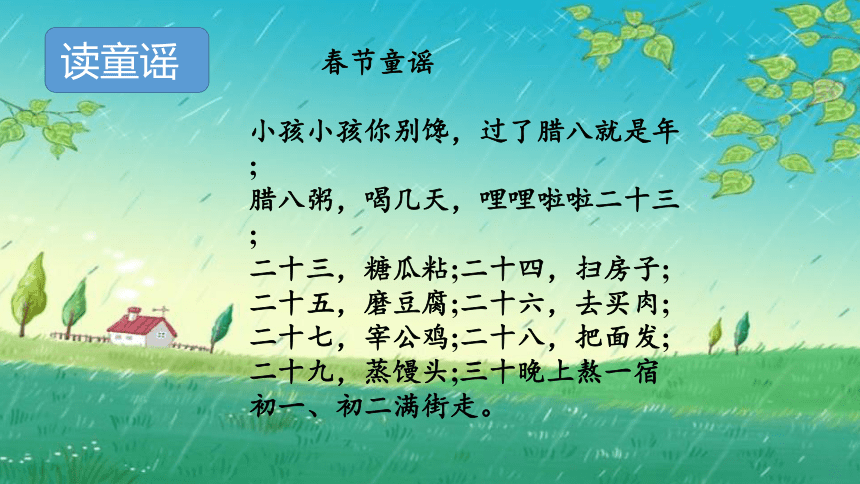 读童谣

春节童谣

小孩小孩你别馋，过了腊八就是年;
腊八粥，喝几天，哩哩啦啦二十三;
二十三，糖瓜粘;二十四，扫房子;
二十五，磨豆腐;二十六，去买肉;
二十七，宰公鸡;二十八，把面发;
二十九，蒸馒头;三十晚上熬一宿
初一、初二满街走。